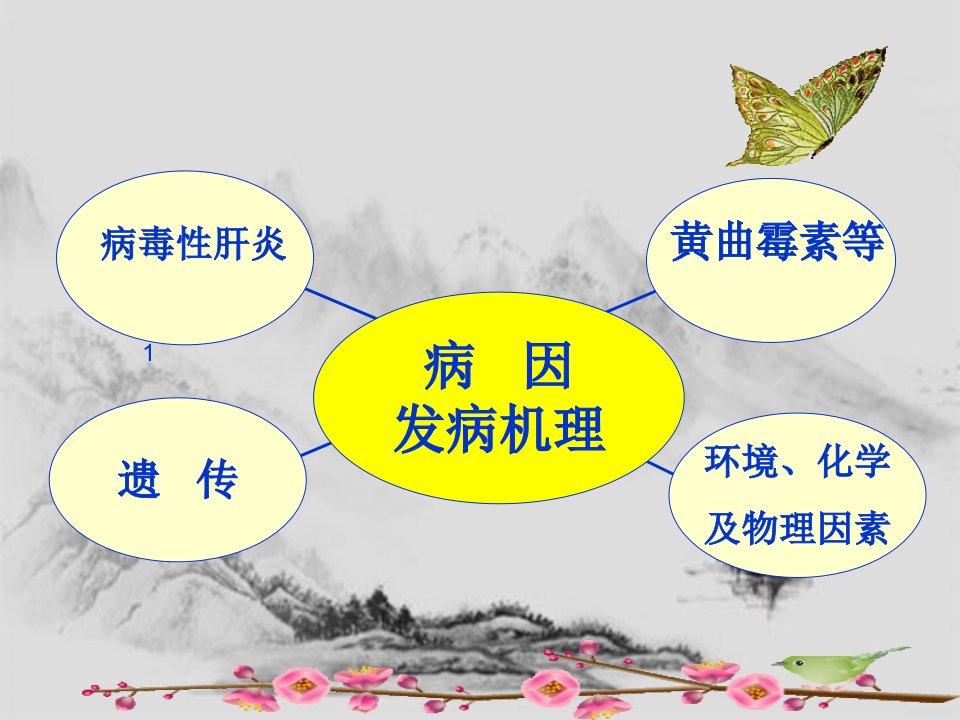 病毒性肝炎

黄曲霉素等

1

病 因
发病机理

遗 传

环境、化学
及物理因素